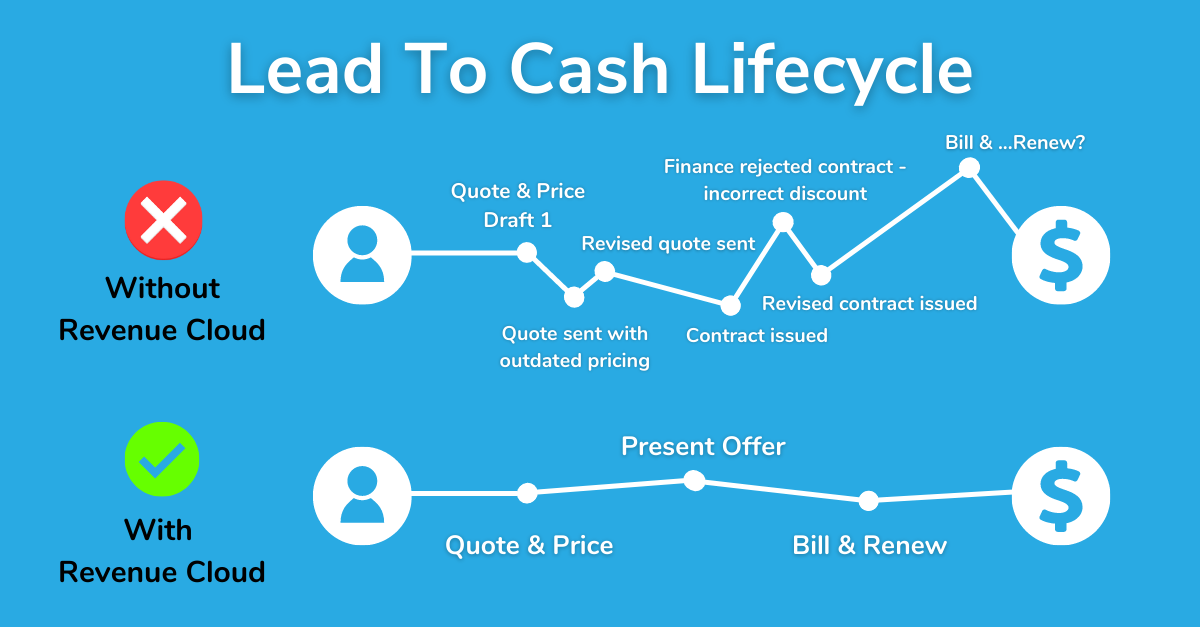 Lead To Cash Lifecycle

Without Revenue Cloud

Quote & Price Draft 1

Quote sent with outdated pricing

Revised quote sent

Contract issued

Finance rejected contract - incorrect discount

Revised contract issued

Bill & ...Renew?

$

With Revenue Cloud

Quote & Price

Present Offer

Bill & Renew

$